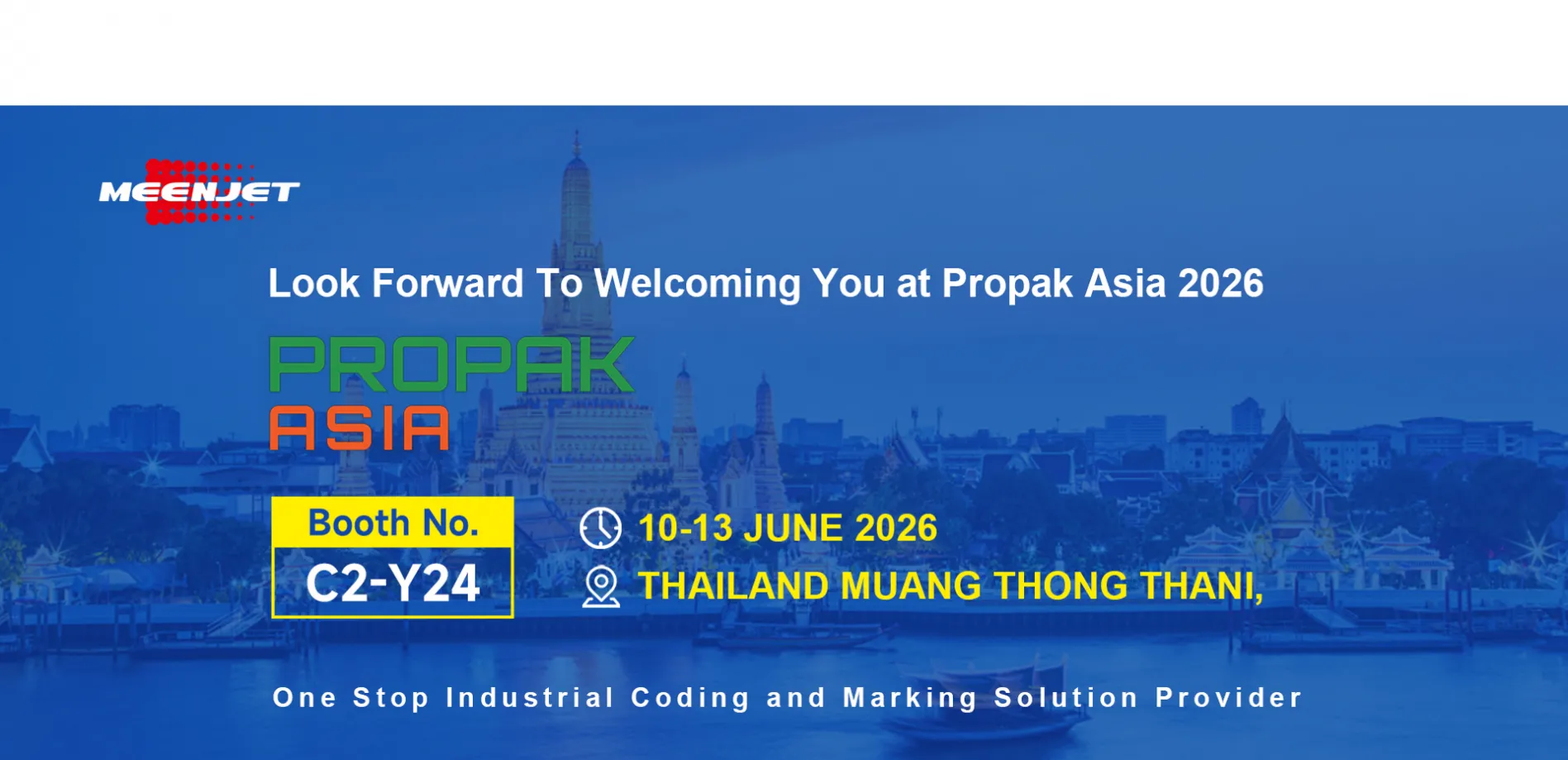 MEENJET

Look Forward To Welcoming You at Propak Asia 2026

PROPAK
ASIA

Booth No.
C2-Y24

10-13 JUNE 2026
THAILAND MUANG THONG THANI,

One Stop Industrial Coding and Marking Solution Provider